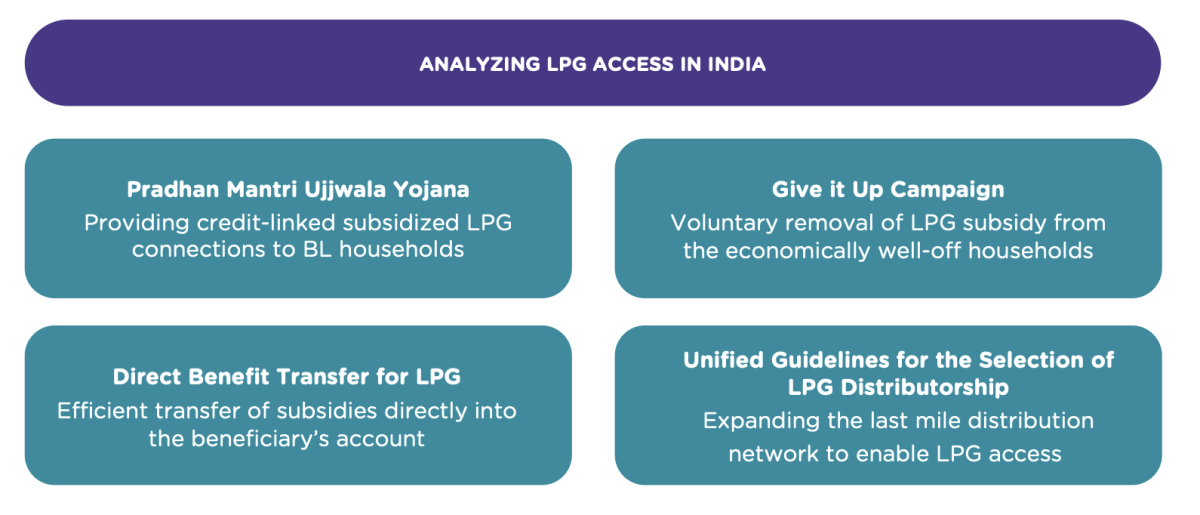 ANALYZING LPG ACCESS IN INDIA

Pradhan Mantri Ujjwala Yojana
Providing credit-linked subsidized LPG connections to BL households

Give it Up Campaign
Voluntary removal of LPG subsidy from the economically well-off households

Direct Benefit Transfer for LPG
Efficient transfer of subsidies directly into the beneficiary's account

Unified Guidelines for the Selection of LPG Distributorship
Expanding the last mile distribution network to enable LPG access